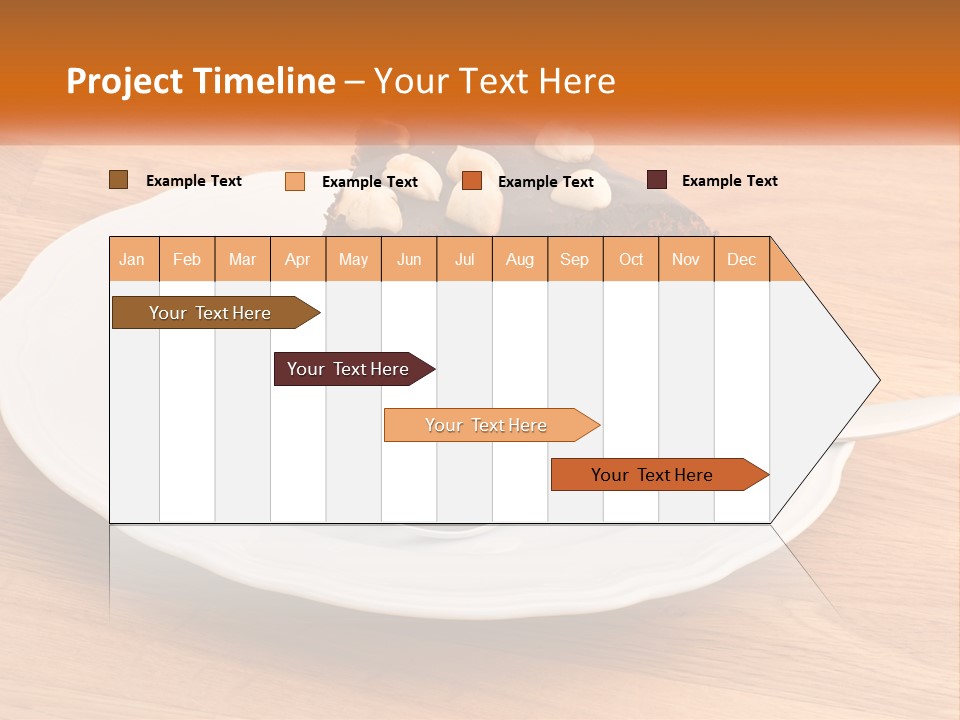 Project Timeline – Your Text Here

Example Text Example Text Example Text Example Text

| Jan | Feb | Mar | Apr | May | Jun | Jul | Aug | Sep | Oct | Nov | Dec |
|---|---|---|---|---|---|---|---|---|---|---|---|

Your Text Here

Your Text Here

Your Text Here

Your Text Here